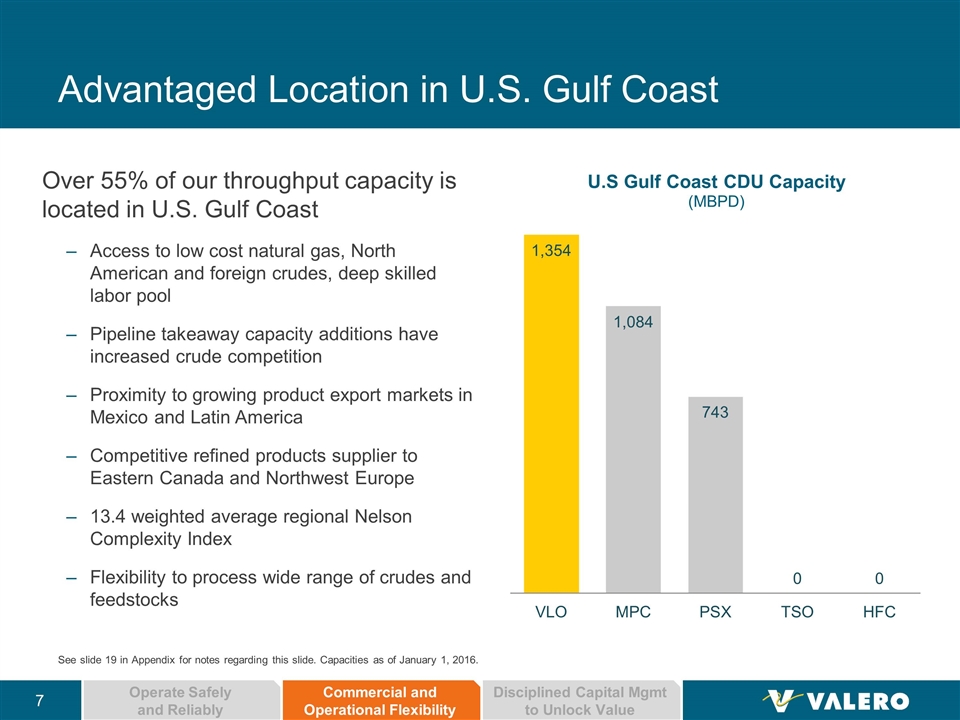 Advantaged Location in U.S. Gulf Coast

Over 55% of our throughput capacity is located in U.S. Gulf Coast

– Access to low cost natural gas, North American and foreign crudes, deep skilled labor pool

– Pipeline takeaway capacity additions have increased crude competition

– Proximity to growing product export markets in Mexico and Latin America

– Competitive refined products supplier to Eastern Canada and Northwest Europe

– 13.4 weighted average regional Nelson Complexity Index

– Flexibility to process wide range of crudes and feedstocks

U.S Gulf Coast CDU Capacity
(MBPD)

1,354
1,084
743
0
0

VLO MPC PSX TSO HFC

See slide 19 in Appendix for notes regarding this slide. Capacities as of January 1, 2016.

7

Operate Safely and Reliably

Commercial and Operational Flexibility

Disciplined Capital Mgmt to Unlock Value

VALERO